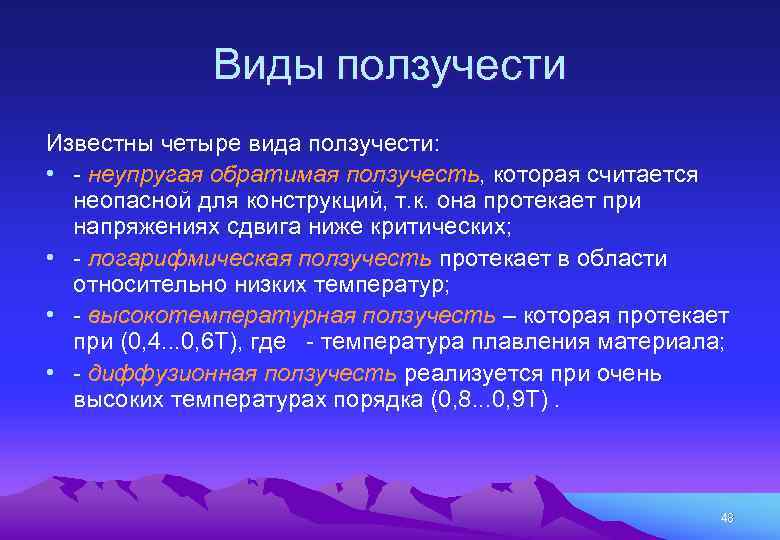 Виды ползучести

Известны четыре вида ползучести:

• - неупругая обратимая ползучесть, которая считается неопасной для конструкций, т.к. она протекает при напряжениях сдвига ниже критических;

• - логарифмическая ползучесть протекает в области относительно низких температур;

• - высокотемпературная ползучесть – которая протекает при (0,4...0,6Т), где - температура плавления материала;

• - диффузионная ползучесть реализуется при очень высоких температурах порядка (0,8...0,9Т) .

48